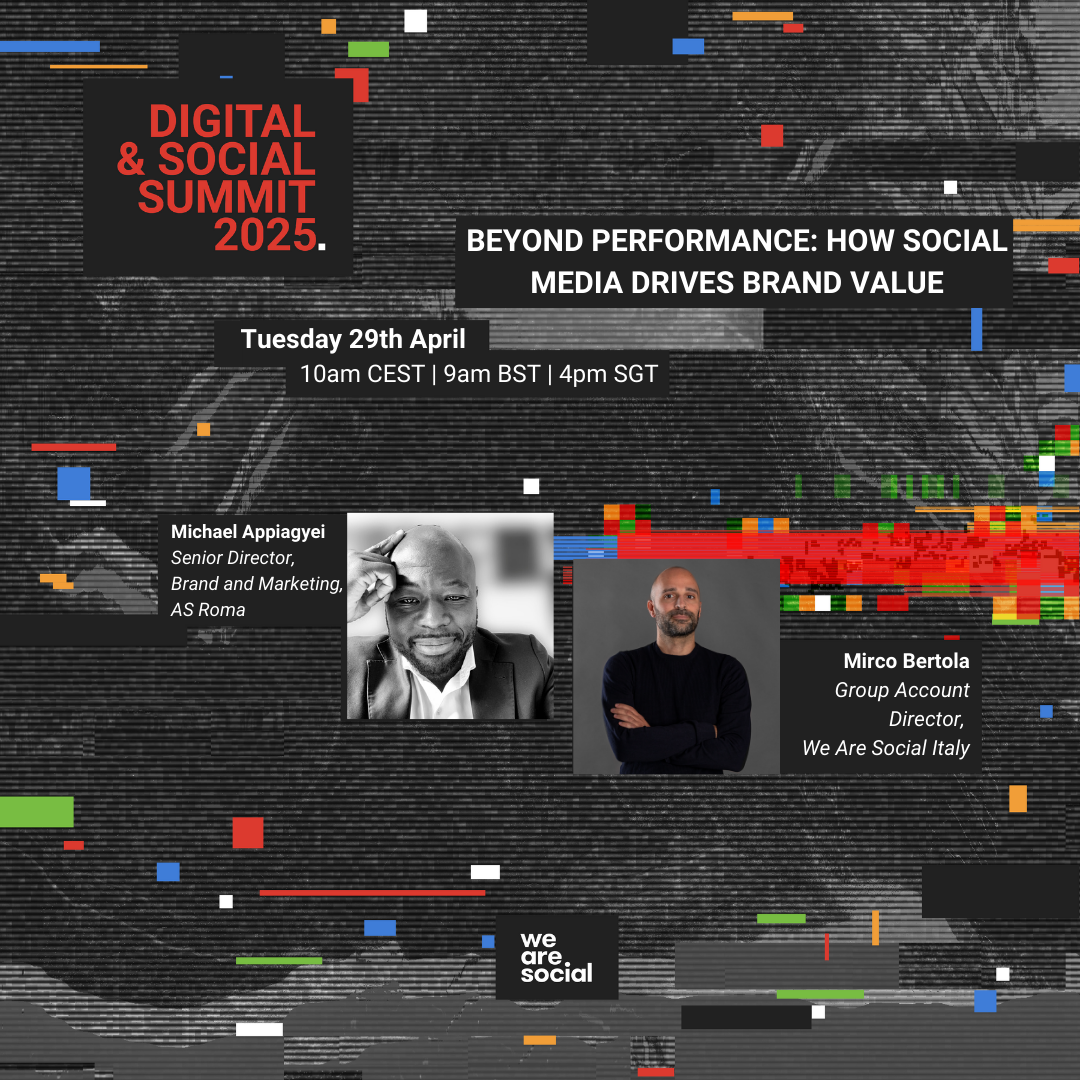 DIGITAL & SOCIAL SUMMIT 2025.

BEYOND PERFORMANCE: HOW SOCIAL MEDIA DRIVES BRAND VALUE

Tuesday 29th April

10am CEST | 9am BST | 4pm SGT

Michael Appiagyei
Senior Director, Brand and Marketing, AS Roma

Mirco Bertola
Group Account Director, We Are Social Italy

we are social